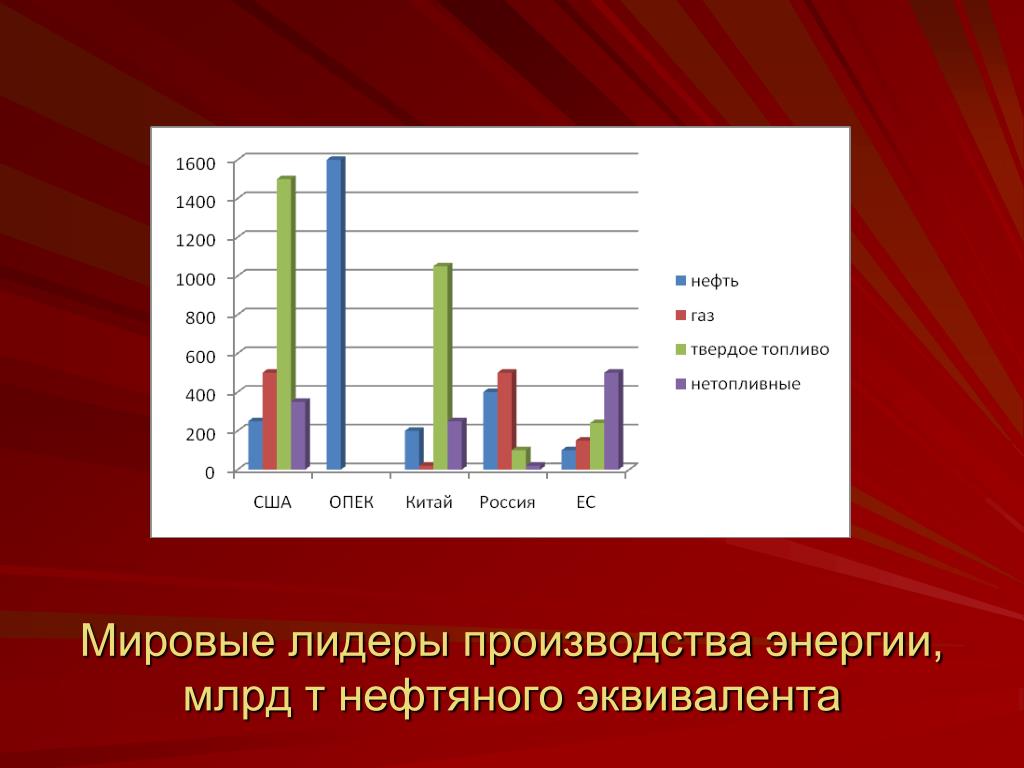 1600
1400
1200
1000
800
600
400
200
0

США ОПЕК Китай Россия ЕС

нефть
газ
твердое топливо
нетопливные

Мировые лидеры производства энергии, млрд т нефтяного эквивалента